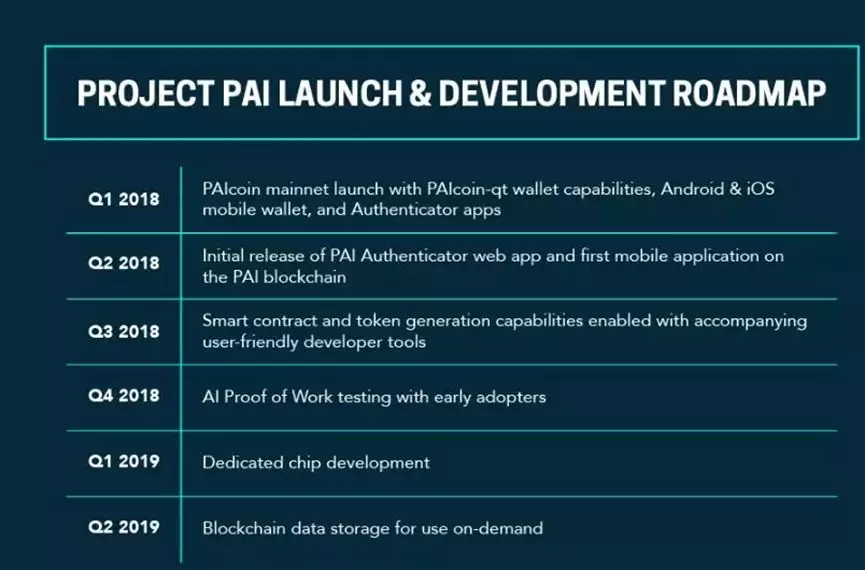 PROJECT PAI LAUNCH & DEVELOPMENT ROADMAP

| | |
|---|---|
| Q1 2018 | PAIcoin mainnet launch with PAIcoin-qt wallet capabilities, Android & iOS mobile wallet, and Authenticator apps |
| Q2 2018 | Initial release of PAI Authenticator web app and first mobile application on the PAI blockchain |
| Q3 2018 | Smart contract and token generation capabilities enabled with accompanying user-friendly developer tools |
| Q4 2018 | AI Proof of Work testing with early adopters |
| Q1 2019 | Dedicated chip development |
| Q2 2019 | Blockchain data storage for use on-demand |